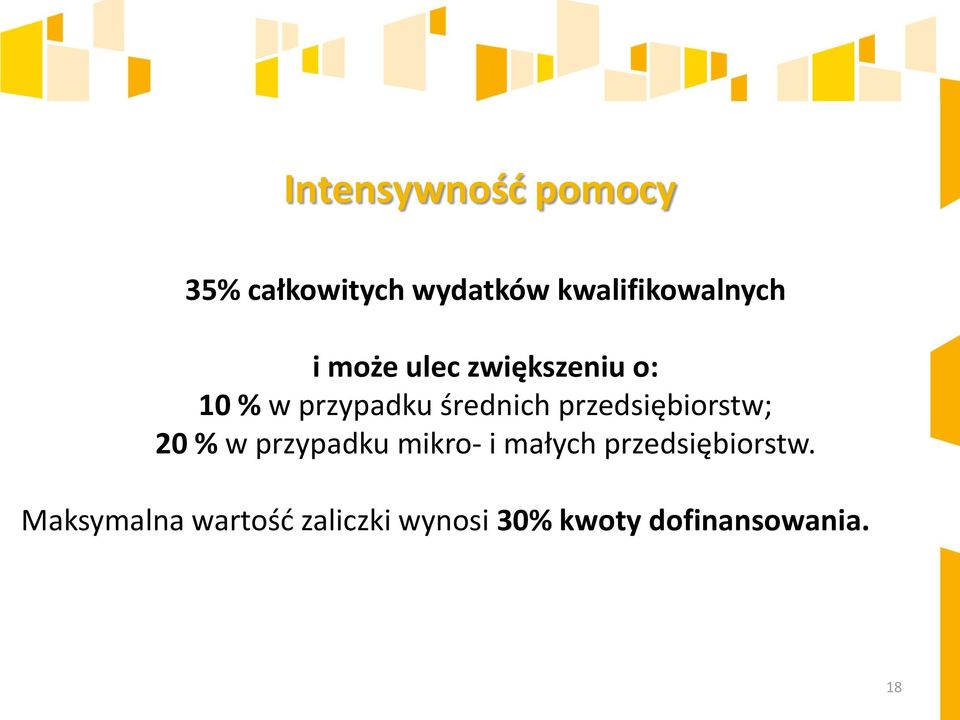 Intensywność pomocy

35% całkowitych wydatków kwalifikowalnych

i może ulec zwiększeniu o:
10 % w przypadku średnich przedsiębiorstw;
20 % w przypadku mikro- i małych przedsiębiorstw.

Maksymalna wartość zaliczki wynosi 30% kwoty dofinansowania.

18